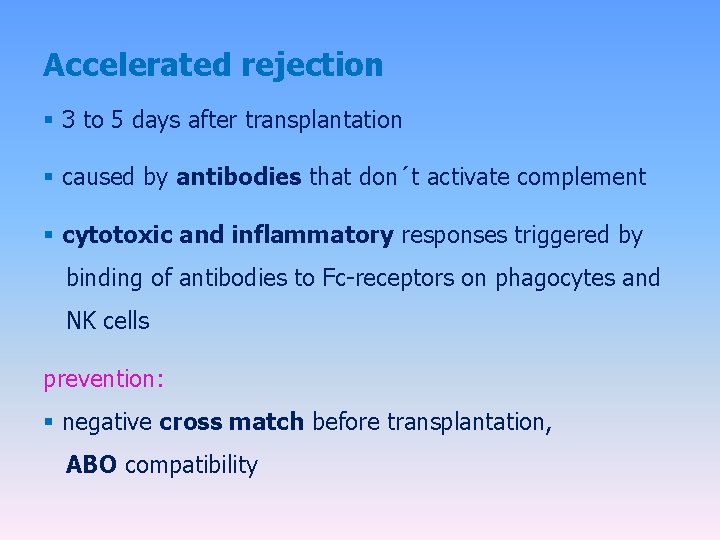 Accelerated rejection

▪ 3 to 5 days after transplantation

▪ caused by antibodies that don´t activate complement

▪ cytotoxic and inflammatory responses triggered by binding of antibodies to Fc-receptors on phagocytes and NK cells

prevention:

▪ negative cross match before transplantation, ABO compatibility